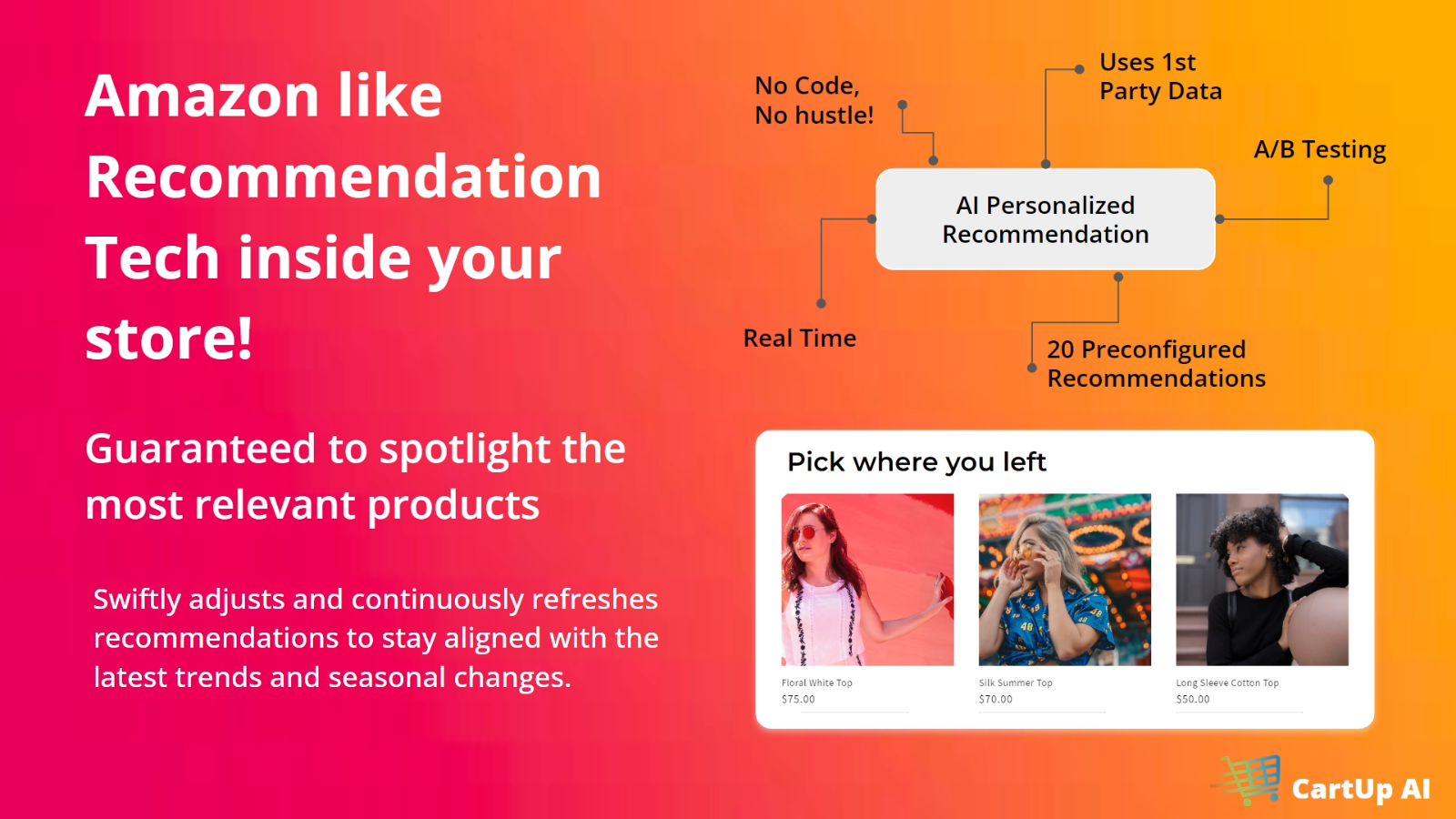 Amazon like Recommendation Tech inside your store!

Guaranteed to spotlight the most relevant products

Swiftly adjusts and continuously refreshes recommendations to stay aligned with the latest trends and seasonal changes.

No Code, No hustle!

Uses 1st Party Data

A/B Testing

AI Personalized Recommendation

Real Time

20 Preconfigured Recommendations

Pick where you left

Floral White Top
$75.00

Silk Summer Top
$70.00

Long Sleeve Cotton Top
$50.00

CartUp AI